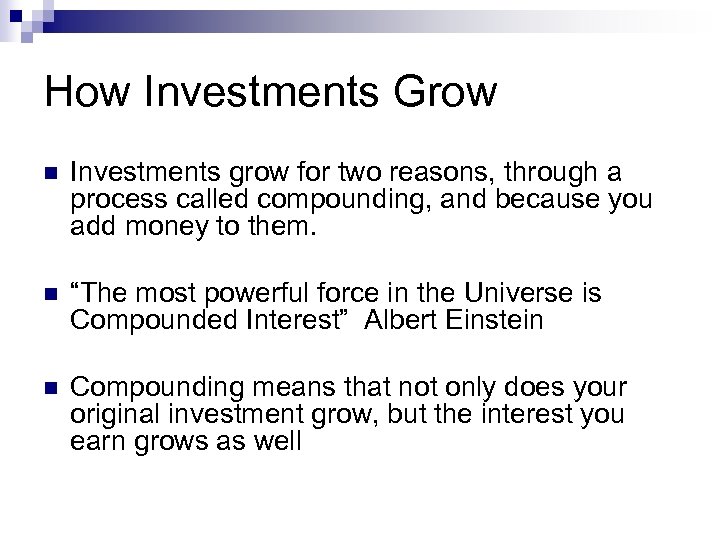 How Investments Grow

Investments grow for two reasons, through a process called compounding, and because you add money to them.

“The most powerful force in the Universe is Compounded Interest”  Albert Einstein

Compounding means that not only does your original investment grow, but the interest you earn grows as well